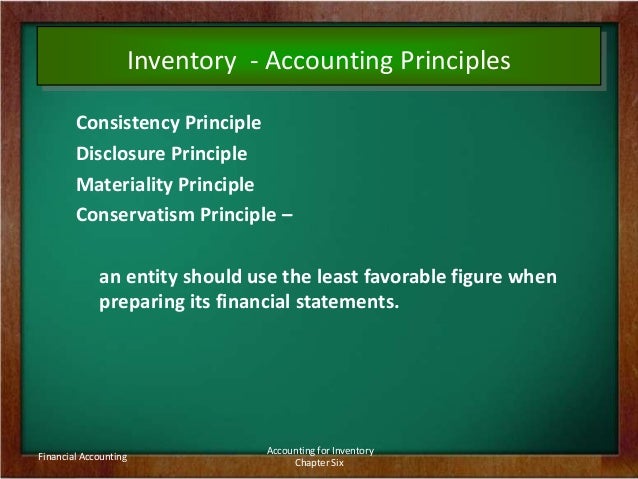 Inventory  - Accounting Principles

Consistency Principle
Disclosure Principle
Materiality Principle
Conservatism Principle –

an entity should use the least favorable figure when preparing its financial statements.

Financial Accounting

Accounting for Inventory
Chapter Six